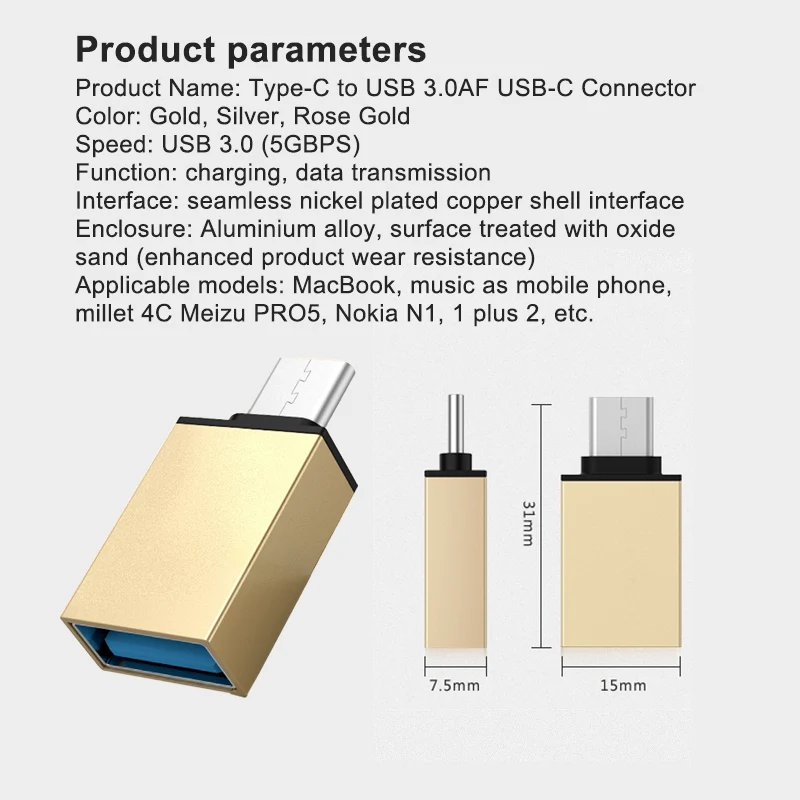 Product parameters
Product Name: Type-C to USB 3.0AF USB-C Connector
Color: Gold, Silver, Rose Gold
Speed: USB 3.0 (5GBPS)
Function: charging, data transmission
Interface: seamless nickel plated copper shell interface
Enclosure: Aluminium alloy, surface treated with oxide sand (enhanced product wear resistance)
Applicable models: MacBook, music as mobile phone, millet 4C Meizu PRO5, Nokia N1, 1 plus 2, etc.

31mm
7.5mm
15mm